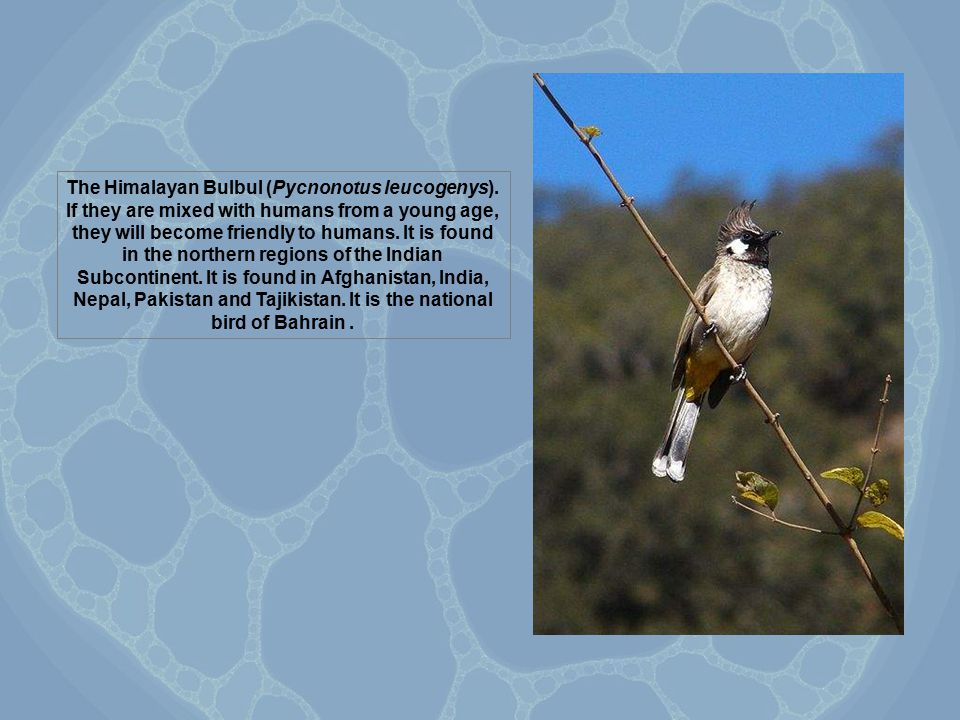 The Himalayan Bulbul (Pycnonotus leucogenys). If they are mixed with humans from a young age, they will become friendly to humans. It is found in the northern regions of the Indian Subcontinent. It is found in Afghanistan, India, Nepal, Pakistan and Tajikistan. It is the national bird of Bahrain .